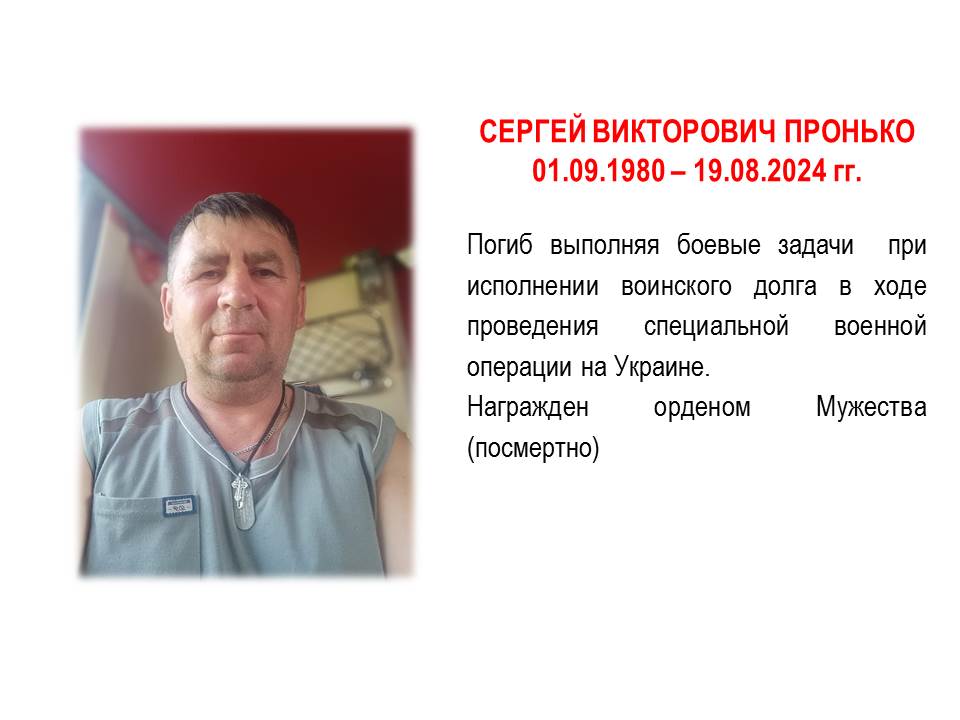 СЕРГЕЙ ВИКТОРОВИЧ ПРОНЬКО
01.09.1980 – 19.08.2024 гг.

Погиб выполняя боевые задачи при исполнении воинского долга в ходе проведения специальной военной операции на Украине.
Награжден орденом Мужества (посмертно)